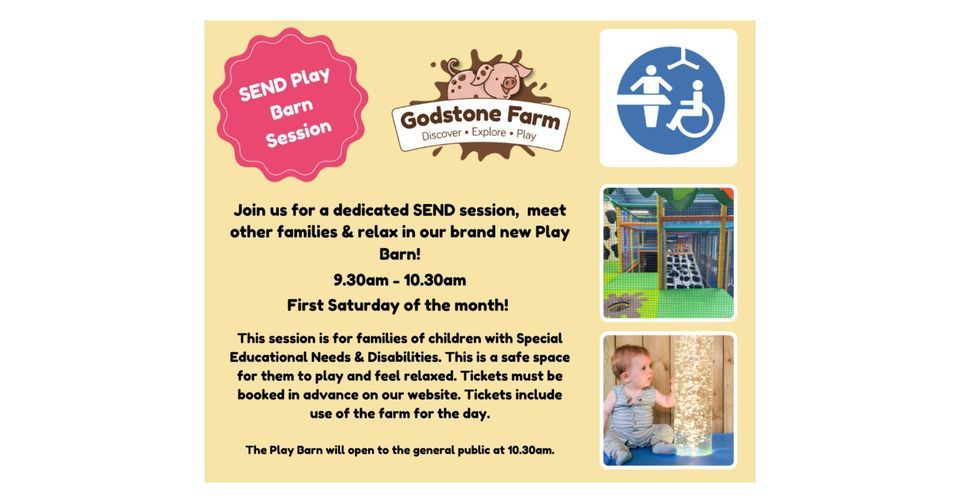 SEND Play Barn Session

Godstone Farm
Discover • Explore • Play

Join us for a dedicated SEND session,  meet other families & relax in our brand new Play Barn!

9.30am - 10.30am

First Saturday of the month!

This session is for families of children with Special Educational Needs & Disabilities. This is a safe space for them to play and feel relaxed. Tickets must be booked in advance on our website. Tickets include use of the farm for the day.

The Play Barn will open to the general public at 10.30am.